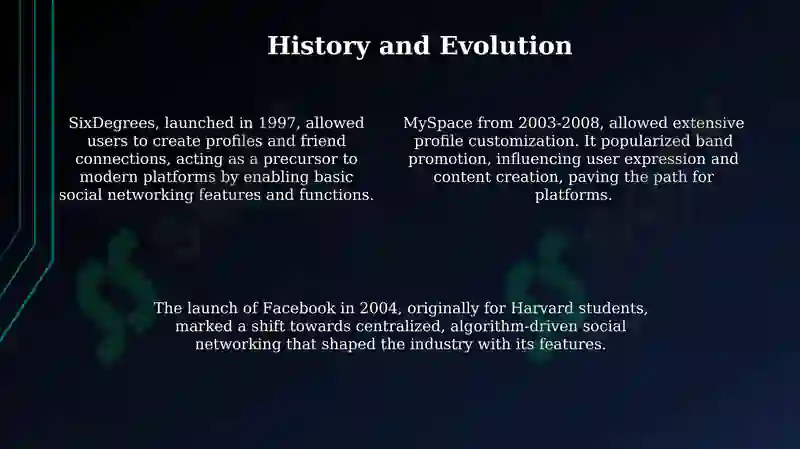 History and Evolution

SixDegrees, launched in 1997, allowed users to create profiles and friend connections, acting as a precursor to modern platforms by enabling basic social networking features and functions.

MySpace from 2003-2008, allowed extensive profile customization. It popularized band promotion, influencing user expression and content creation, paving the path for platforms.

The launch of Facebook in 2004, originally for Harvard students, marked a shift towards centralized, algorithm-driven social networking that shaped the industry with its features.